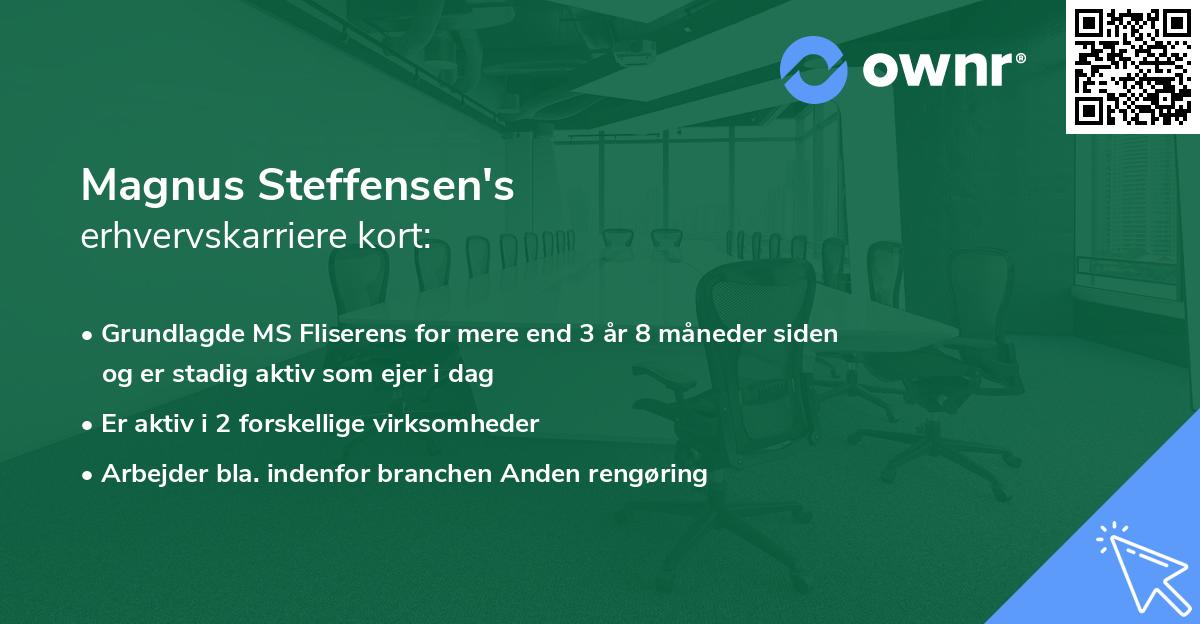 ownr®

Magnus Steffensen's
erhvervskarriere kort:

• Grundlagde MS Fliserens for mere end 3 år 8 måneder siden og er stadig aktiv som ejer i dag
• Er aktiv i 2 forskellige virksomheder
• Arbejder bla. indenfor branchen Anden rengøring